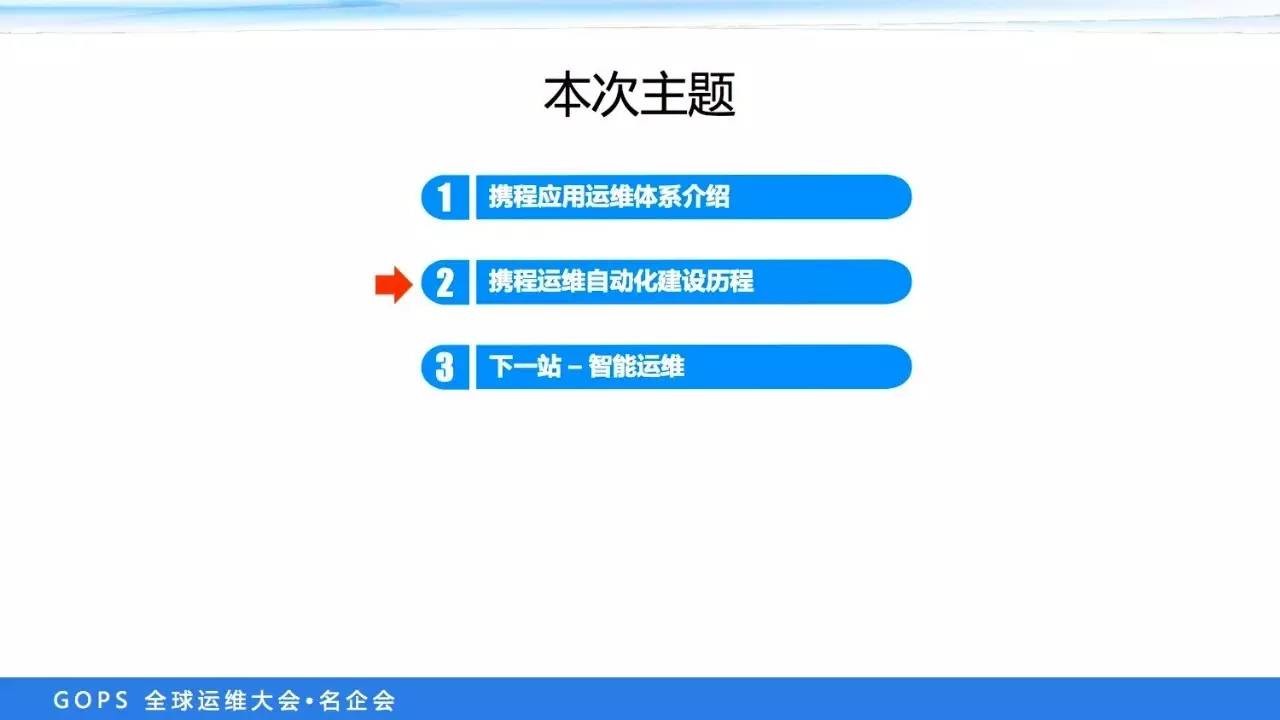 本次主题

1 携程应用运维体系介绍

2 携程运维自动化建设历程

3 下一站 – 智能运维

GOPS 全球运维大会•名企会